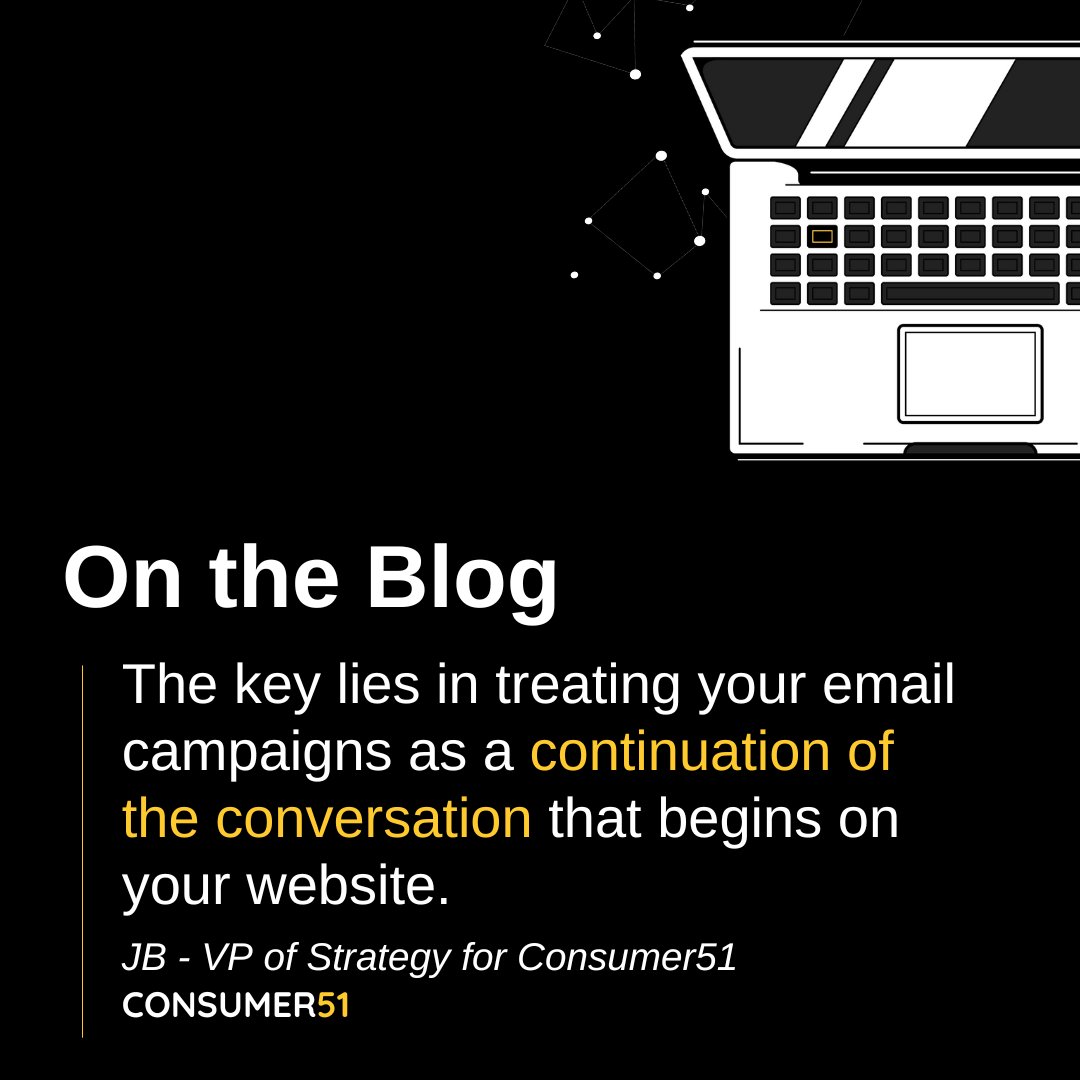 On the Blog

The key lies in treating your email campaigns as a continuation of the conversation that begins on your website.

JB - VP of Strategy for Consumer51

CONSUMER51